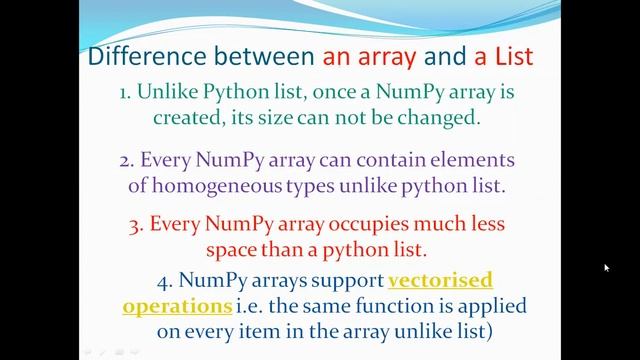 Difference between an array and a List

1. Unlike Python list, once a NumPy array is created, its size can not be changed.

2. Every NumPy array can contain elements of homogeneous types unlike python list.

3. Every NumPy array occupies much less space than a python list.

4. NumPy arrays support vectorised operations i.e. the same function is applied on every item in the array unlike list)